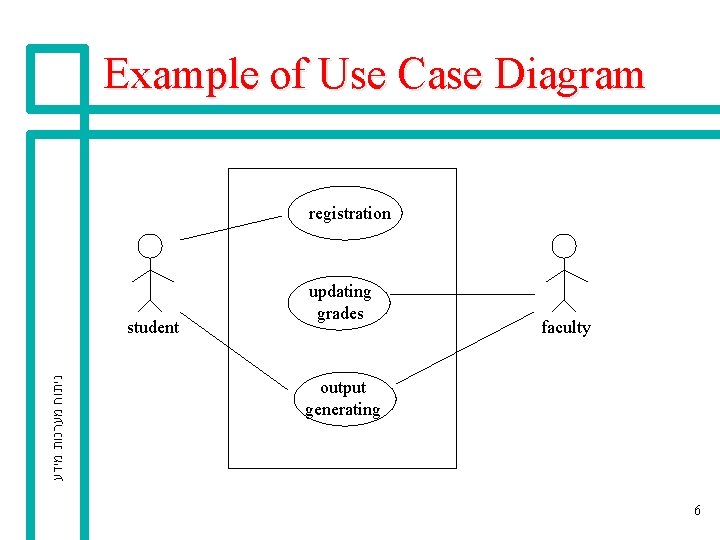 Example of Use Case Diagram

registration

updating grades

output generating

student

faculty

ניתוח מערכות מידע

6